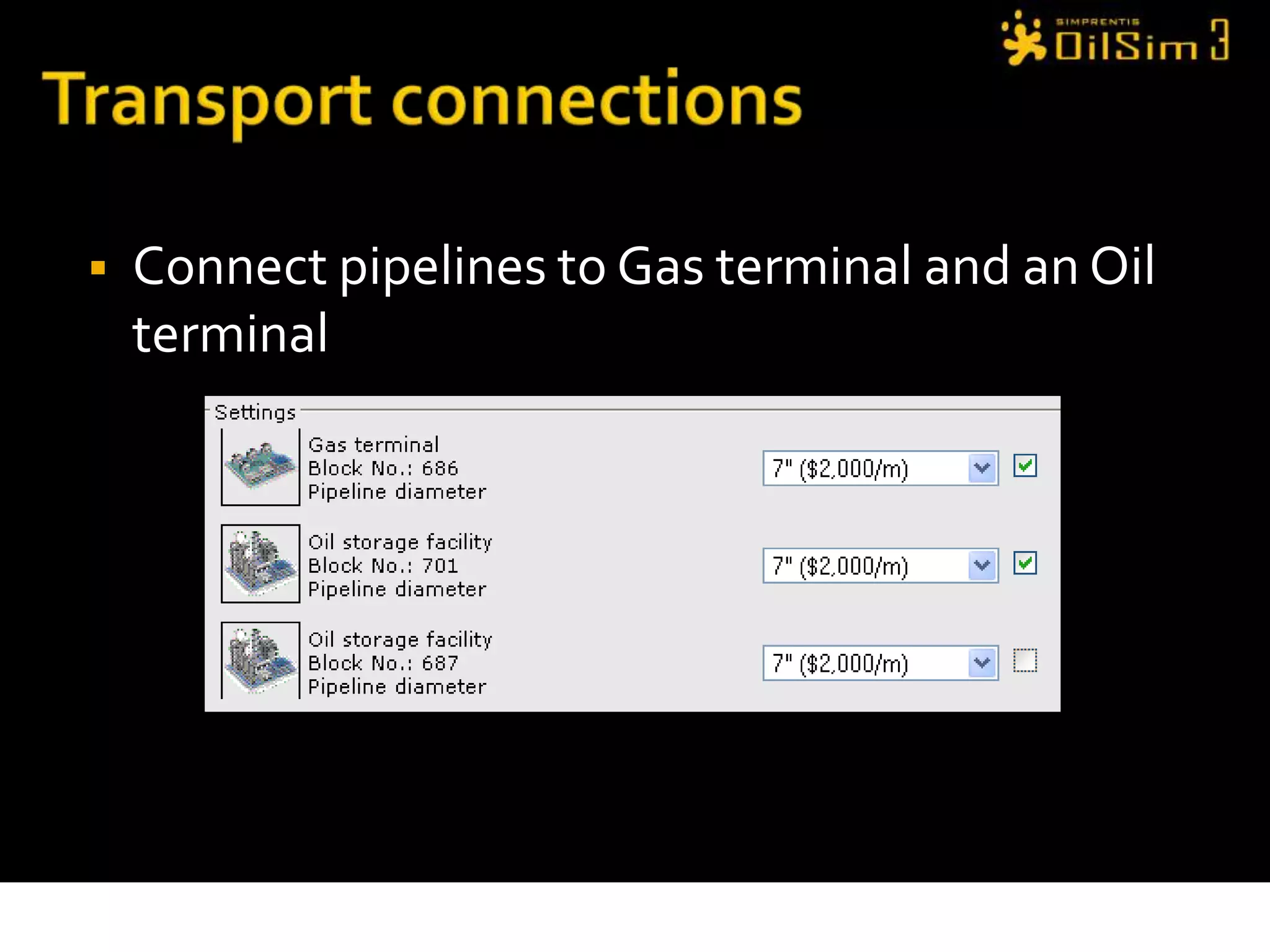 SIMPRENTIS OilSim 3

Transport connections

▪ Connect pipelines to Gas terminal and an Oil terminal

Settings

Gas terminal
Block No.: 686
Pipeline diameter

7" ($2,000/m)

Oil storage facility
Block No.: 701
Pipeline diameter

7" ($2,000/m)

Oil storage facility
Block No.: 687
Pipeline diameter

7" ($2,000/m)